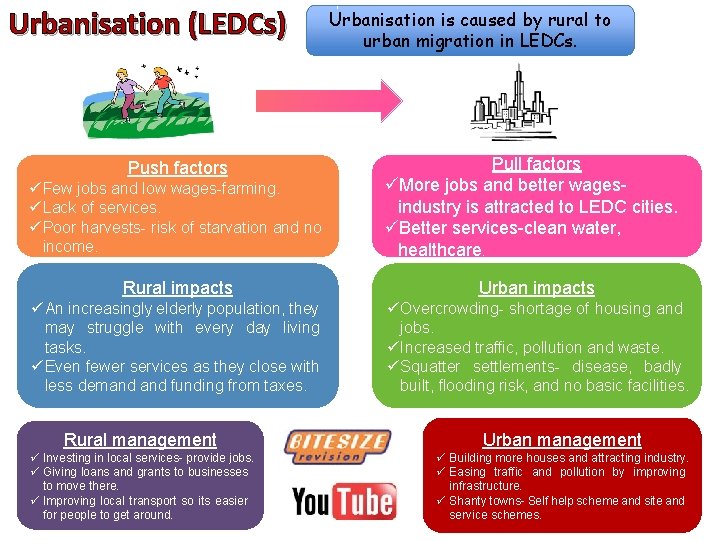 Urbanisation (LEDCs)

Urbanisation is caused by rural to urban migration in LEDCs.

Push factors
✓Few jobs and low wages-farming.
✓Lack of services.
✓Poor harvests- risk of starvation and no income.

Pull factors
✓More jobs and better wages- industry is attracted to LEDC cities.
✓Better services-clean water, healthcare.

Rural impacts
✓An increasingly elderly population, they may struggle with every day living tasks.
✓Even fewer services as they close with less demand and funding from taxes.

Urban impacts
✓Overcrowding- shortage of housing and jobs.
✓Increased traffic, pollution and waste.
✓Squatter settlements- disease, badly built, flooding risk, and no basic facilities.

Rural management
✓ Investing in local services- provide jobs.
✓ Giving loans and grants to businesses to move there.
✓ Improving local transport so its easier for people to get around.

BITESIZE revision

YouTube

Urban management
✓ Building more houses and attracting industry.
✓ Easing traffic and pollution by improving infrastructure.
✓ Shanty towns- Self help scheme and site and service schemes.